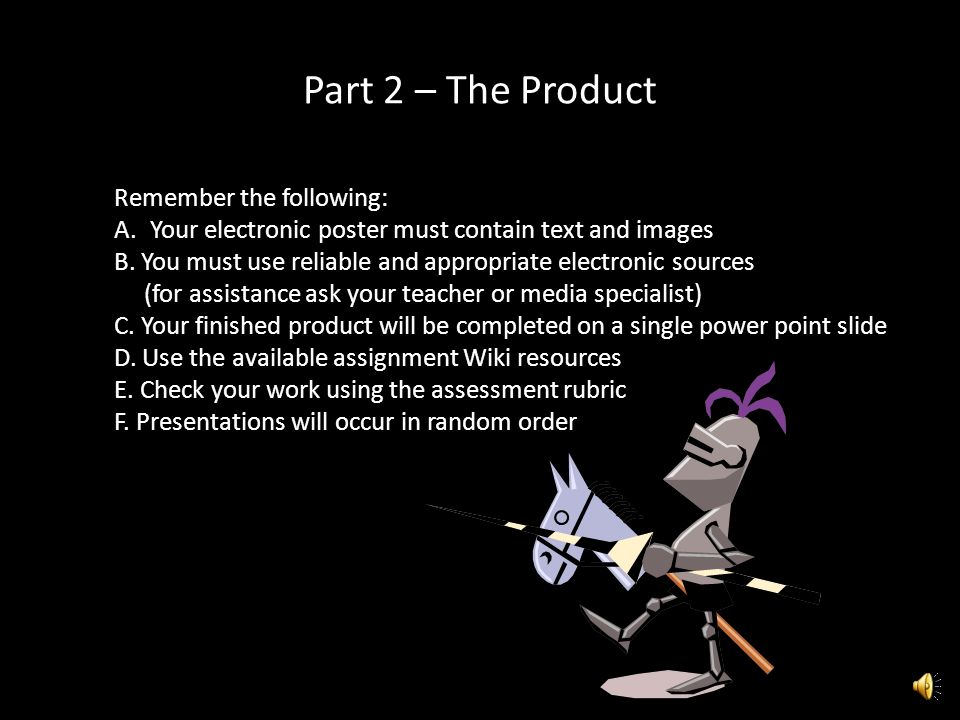 Part 2 – The Product

Remember the following:
A. Your electronic poster must contain text and images
B. You must use reliable and appropriate electronic sources
(for assistance ask your teacher or media specialist)
C. Your finished product will be completed on a single power point slide
D. Use the available assignment Wiki resources
E. Check your work using the assessment rubric
F. Presentations will occur in random order